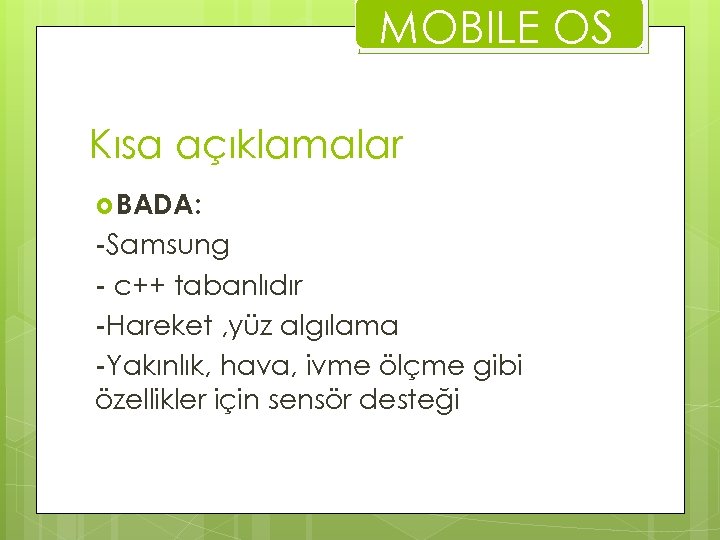 MOBILE OS

Kısa açıklamalar

BADA:

-Samsung

- c++ tabanlıdır

-Hareket ,yüz algılama

-Yakınlık, hava, ivme ölçme gibi özellikler için sensör desteği